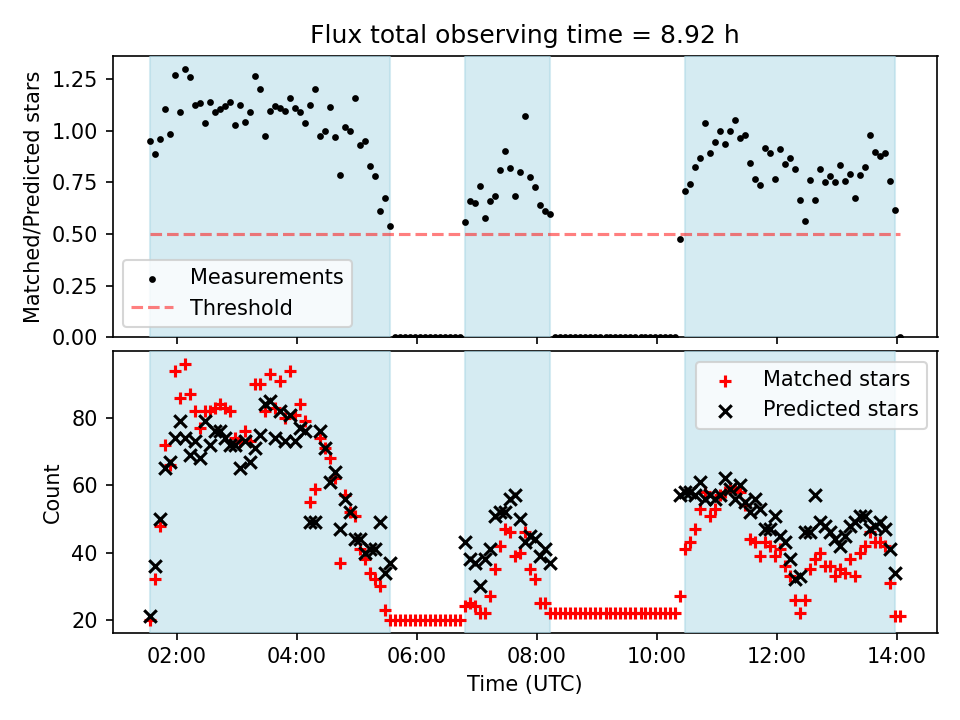 Flux total observing time = 8.92 h

Matched/Predicted stars

1.25
1.00
0.75
0.50
0.25
0.00

Measurements
Threshold

Count

80
60
40
20

Matched stars
Predicted stars

02:00
04:00
06:00
08:00
10:00
12:00
14:00

Time (UTC)